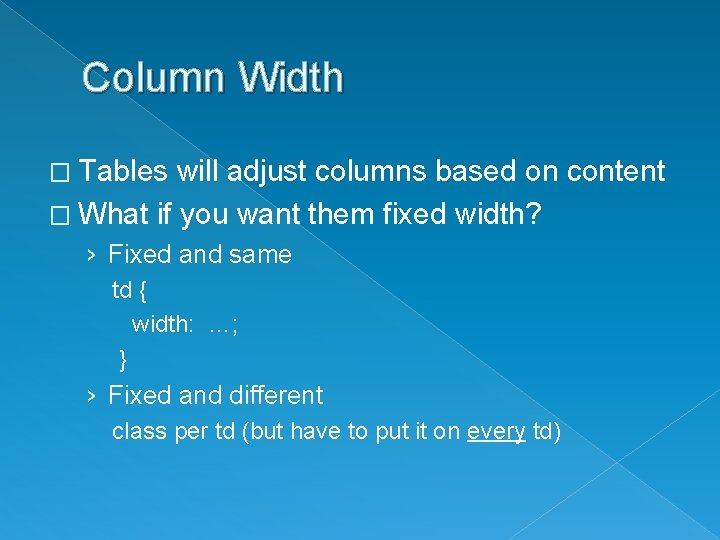 Column Width

□ Tables will adjust columns based on content
□ What if you want them fixed width?
› Fixed and same
td {
width: …;
}
› Fixed and different
class per td (but have to put it on every td)